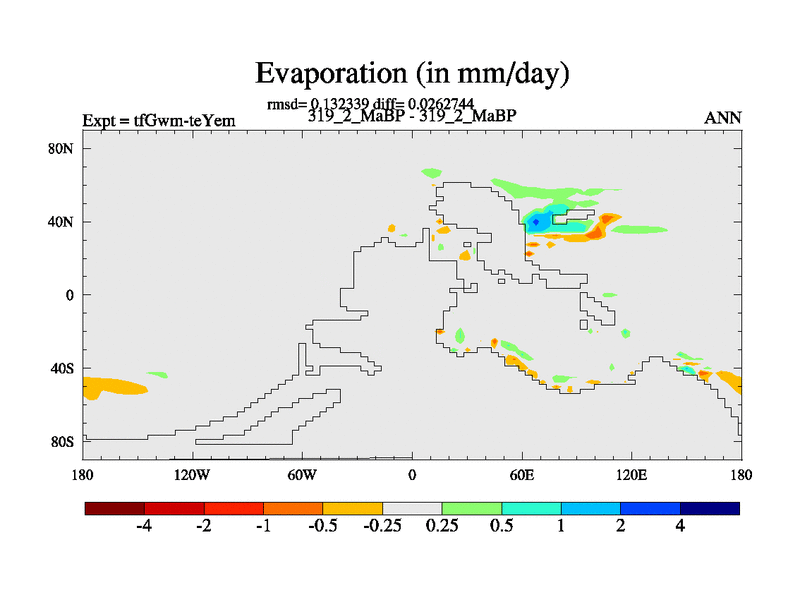 Evaporation (in mm/day)

rmsd= 0.132339 diff= 0.0262744
Expt = tfGwm-teYem
319_2_MaBP - 319_2_MaBP
ANN

80N
40N
0
40S
80S

180
120W
60W
0
60E
120E
180

-4
-2
-1
-0.5
-0.25
0.25
0.5
1
2
4